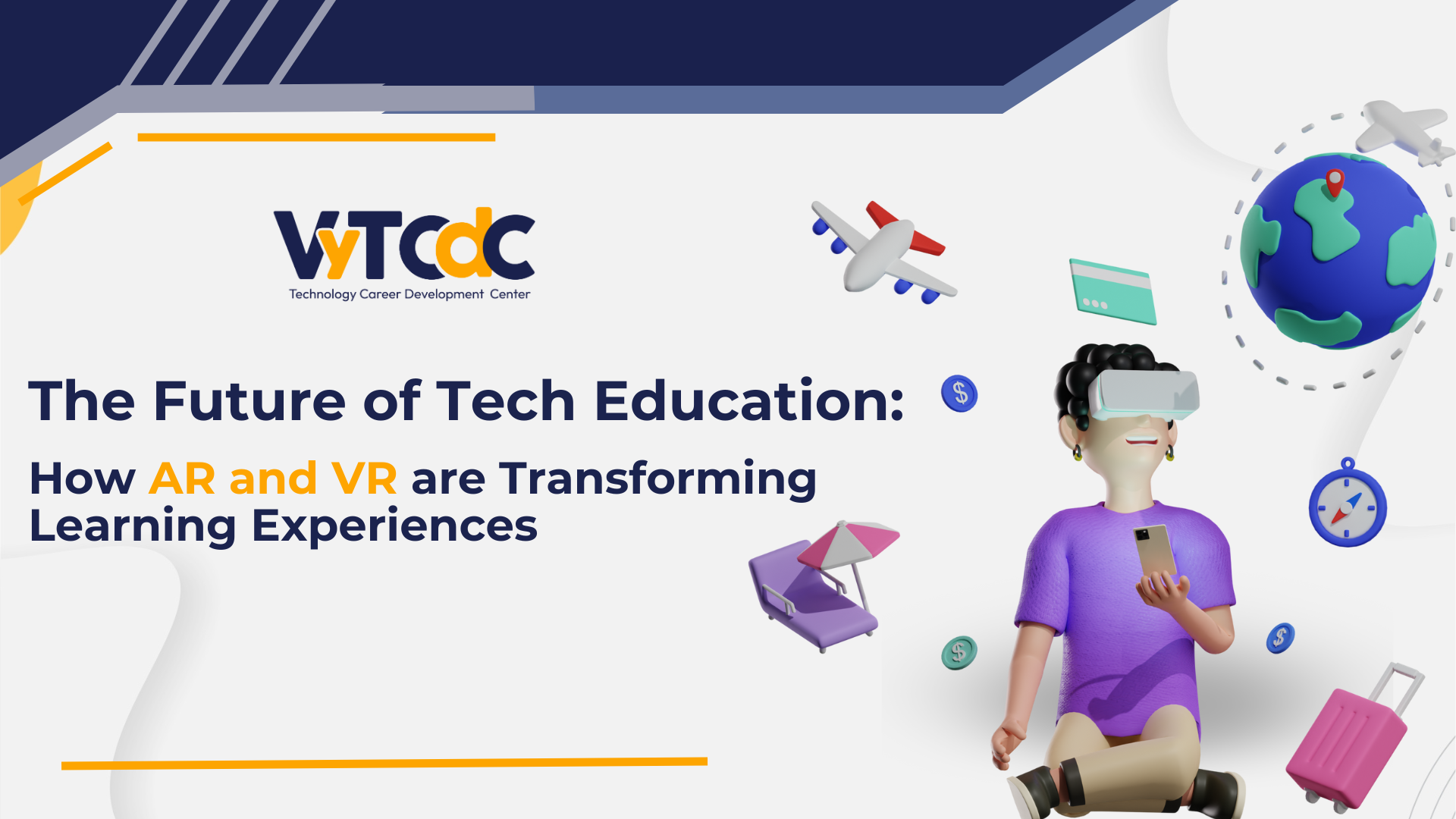 VyTCdC
Technology Career Development Center

The Future of Tech Education:

How AR and VR are Transforming Learning Experiences

$
$
$